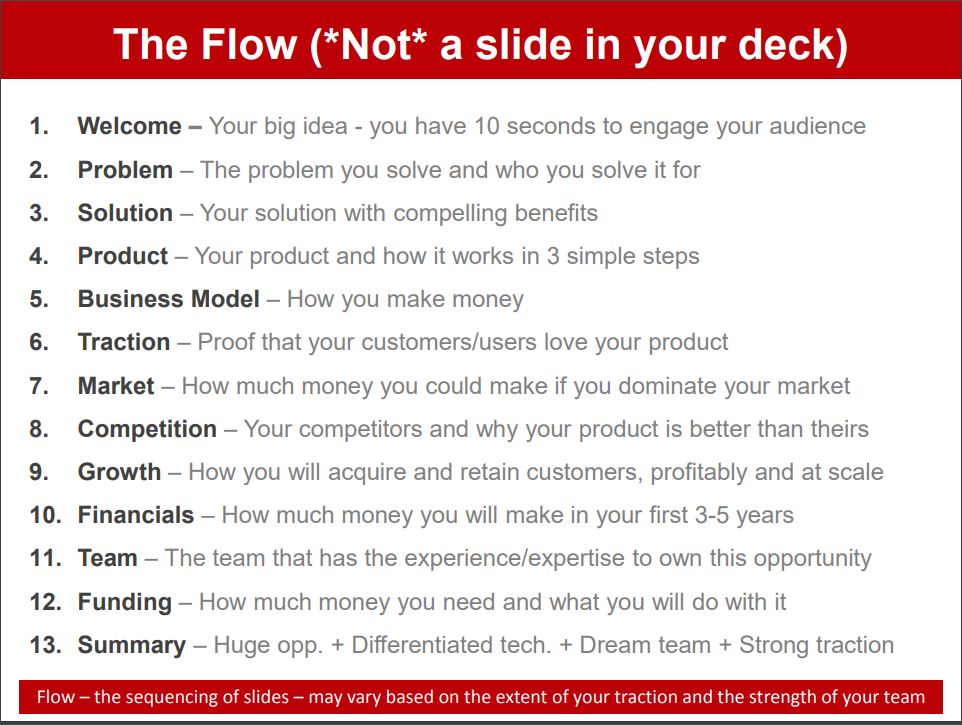 The Flow (*Not* a slide in your deck)

1. Welcome – Your big idea - you have 10 seconds to engage your audience
2. Problem – The problem you solve and who you solve it for
3. Solution – Your solution with compelling benefits
4. Product – Your product and how it works in 3 simple steps
5. Business Model – How you make money
6. Traction – Proof that your customers/users love your product
7. Market – How much money you could make if you dominate your market
8. Competition – Your competitors and why your product is better than theirs
9. Growth – How you will acquire and retain customers, profitably and at scale
10. Financials – How much money you will make in your first 3-5 years
11. Team – The team that has the experience/expertise to own this opportunity
12. Funding – How much money you need and what you will do with it
13. Summary – Huge opp. + Differentiated tech. + Dream team + Strong traction

Flow – the sequencing of slides – may vary based on the extent of your traction and the strength of your team